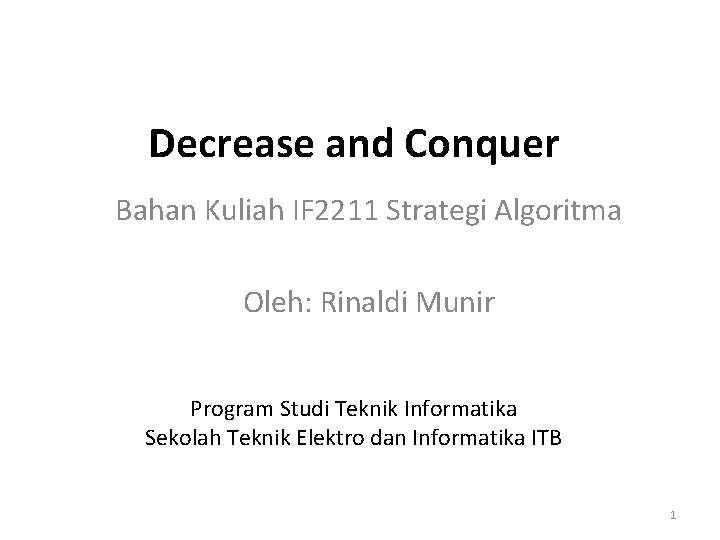 Decrease and Conquer

Bahan Kuliah IF2211 Strategi Algoritma

Oleh: Rinaldi Munir

Program Studi Teknik Informatika
Sekolah Teknik Elektro dan Informatika ITB

1